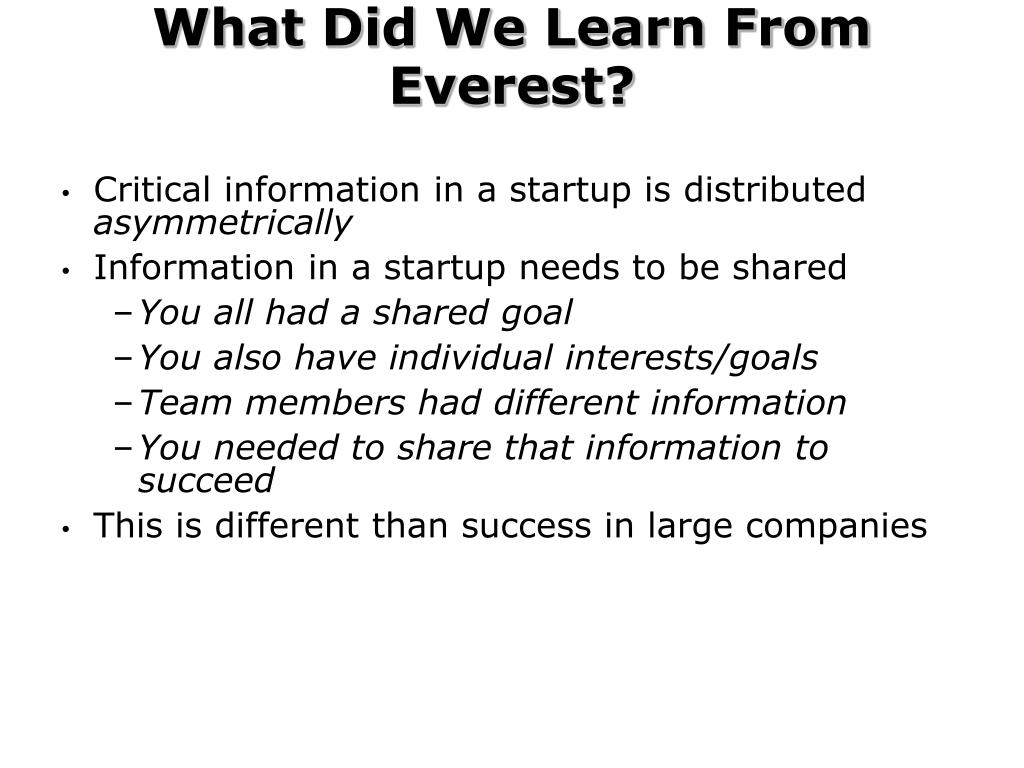 What Did We Learn From Everest?

• Critical information in a startup is distributed asymmetrically
• Information in a startup needs to be shared
– You all had a shared goal
– You also have individual interests/goals
– Team members had different information
– You needed to share that information to succeed
• This is different than success in large companies